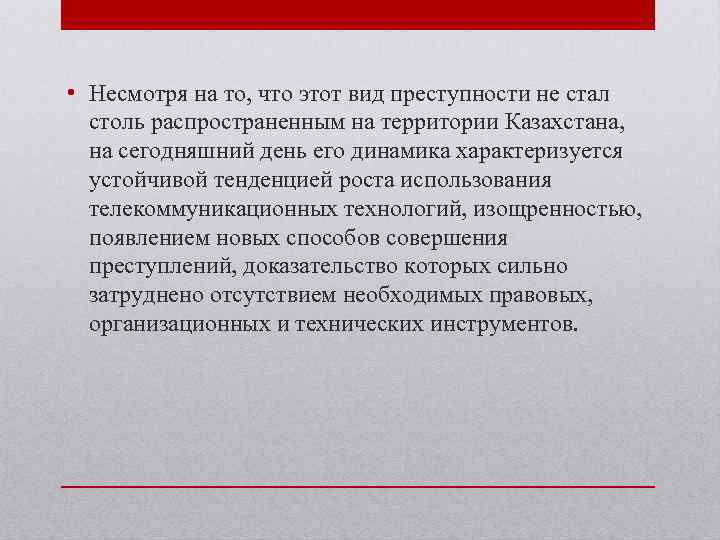 • Несмотря на то, что этот вид преступности не стал столь распространенным на территории Казахстана, на сегодняшний день его динамика характеризуется устойчивой тенденцией роста использования телекоммуникационных технологий, изощренностью, появлением новых способов совершения преступлений, доказательство которых сильно затруднено отсутствием необходимых правовых, организационных и технических инструментов.